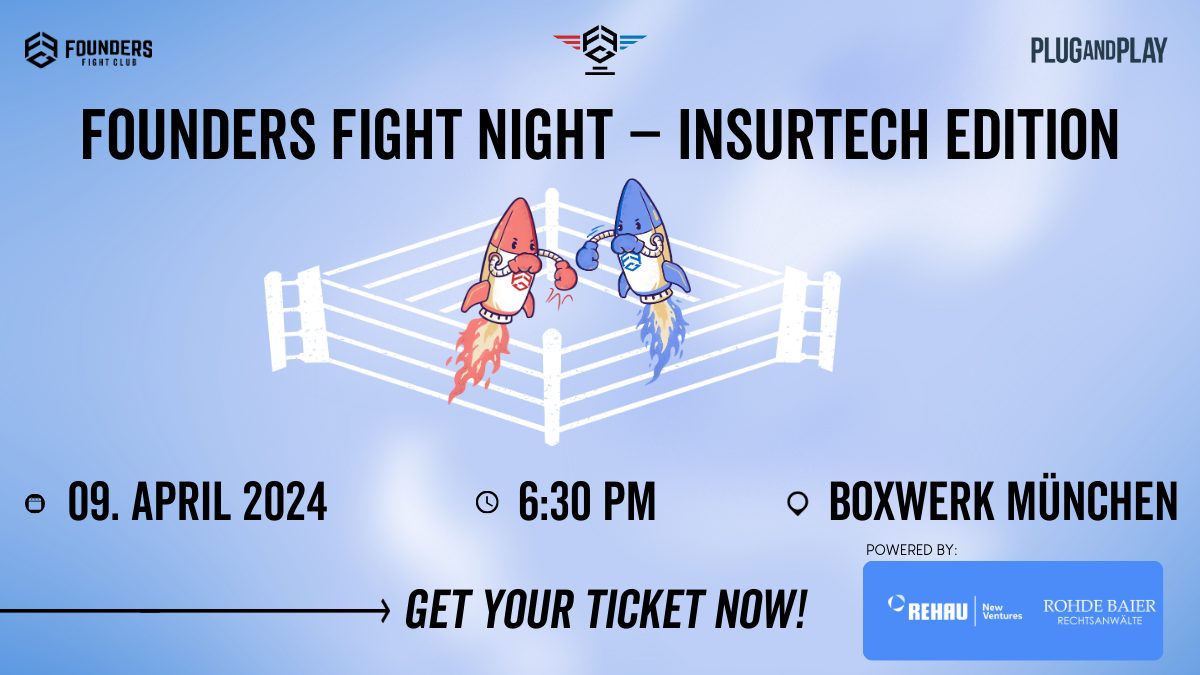 FOUNDERS FIGHT CLUB

PLUGANDPLAY

FOUNDERS FIGHT NIGHT – INSURTECH EDITION

09. APRIL 2024

6:30 PM

BOXWERK MÜNCHEN

POWERED BY:

GET YOUR TICKET NOW!

REHAU New Ventures

ROHDE BAIER RECHTSANWÄLTE